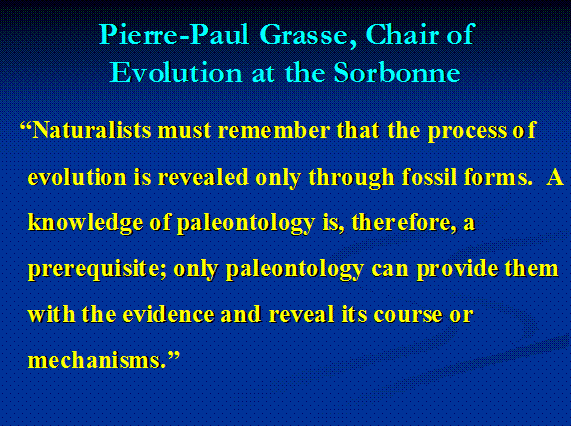 Pierre-Paul Grasse, Chair of Evolution at the Sorbonne

“Naturalists must remember that the process of evolution is revealed only through fossil forms. A knowledge of paleontology is, therefore, a prerequisite; only paleontology can provide them with the evidence and reveal its course or mechanisms.”